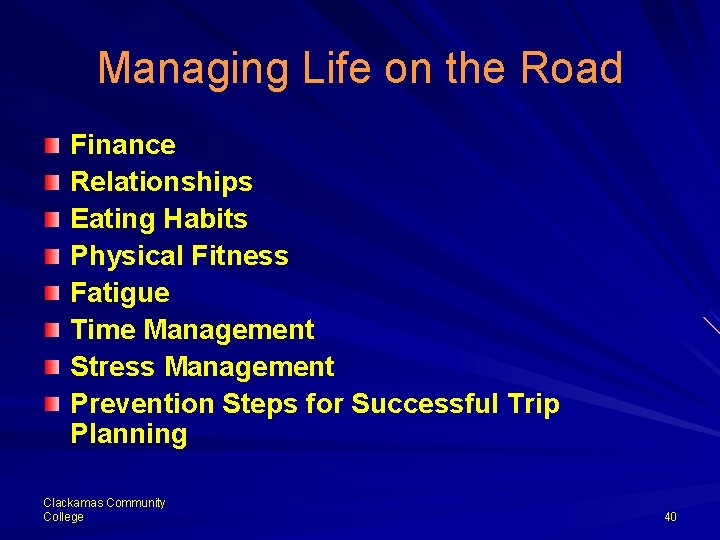 Managing Life on the Road

- Finance
- Relationships
- Eating Habits
- Physical Fitness
- Fatigue
- Time Management
- Stress Management
- Prevention Steps for Successful Trip Planning

Clackamas Community College

40